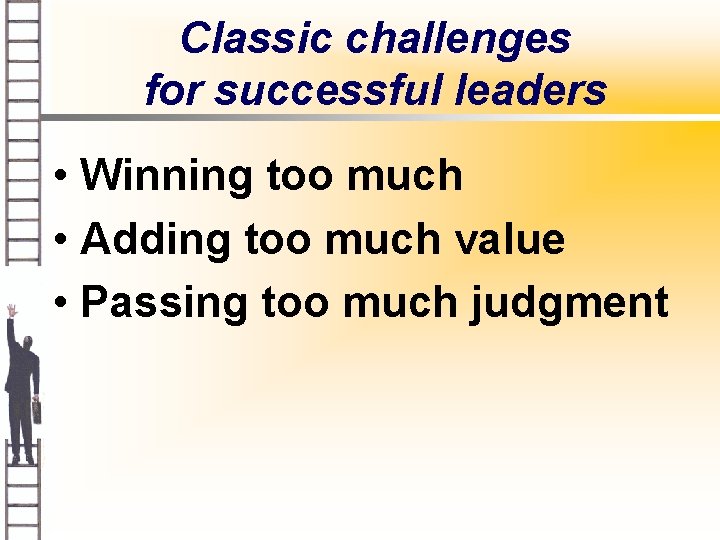 Classic challenges for successful leaders

• Winning too much
• Adding too much value
• Passing too much judgment